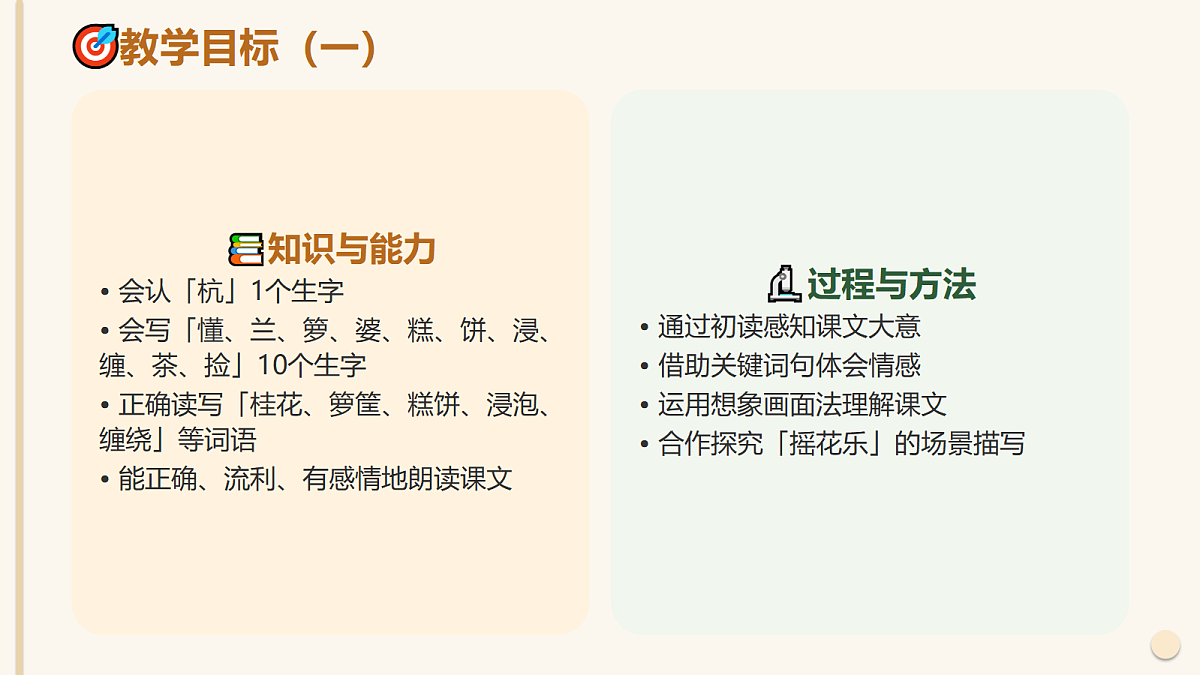 教学目标（一）

知识与能力

• 会认「杭」1个生字
• 会写「懂、兰、箩、婆、糕、饼、浸、缠、茶、捡」10个生字
• 正确读写「桂花、箩筐、糕饼、浸泡、缠绕」等词语
• 能正确、流利、有感情地朗读课文

过程与方法

• 通过初读感知课文大意
• 借助关键词句体会情感
• 运用想象画面法理解课文
• 合作探究「摇花乐」的场景描写